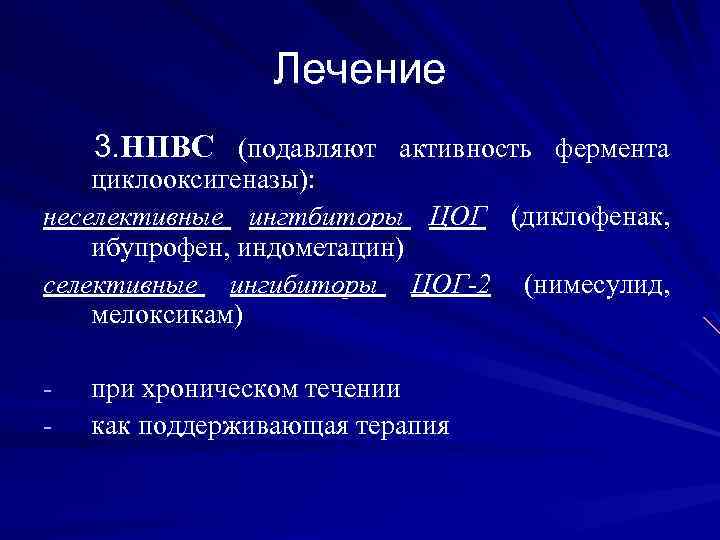 Лечение

3.НПВС (подавляют активность фермента циклооксигеназы):

неселективные ингтбиторы ЦОГ (диклофенак, ибупрофен, индометацин)

селективные ингибиторы ЦОГ-2 (нимесулид, мелоксикам)

- при хроническом течении
- как поддерживающая терапия